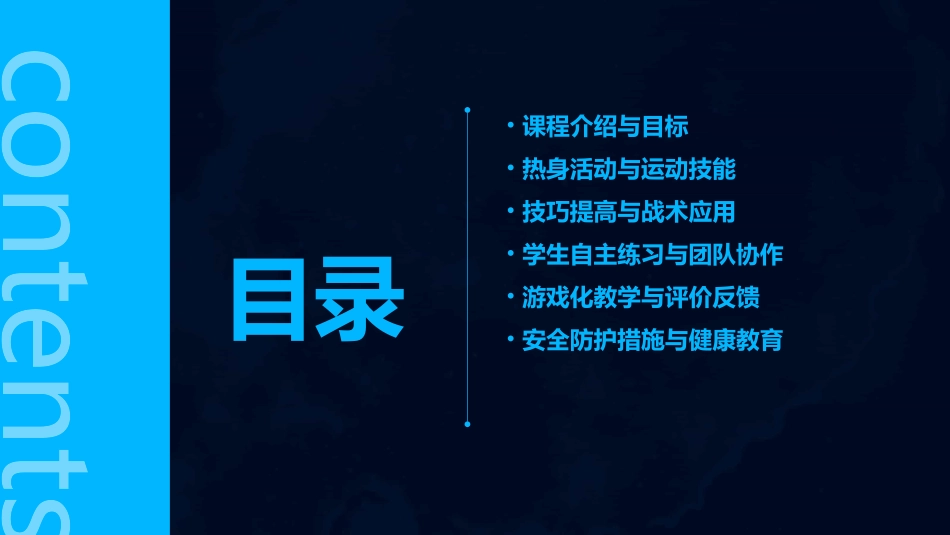 contents

目录

• 课程介绍与目标
• 热身活动与运动技能
• 技巧提高与战术应用
• 学生自主练习与团队协作
• 游戏化教学与评价反馈
• 安全防护措施与健康教育